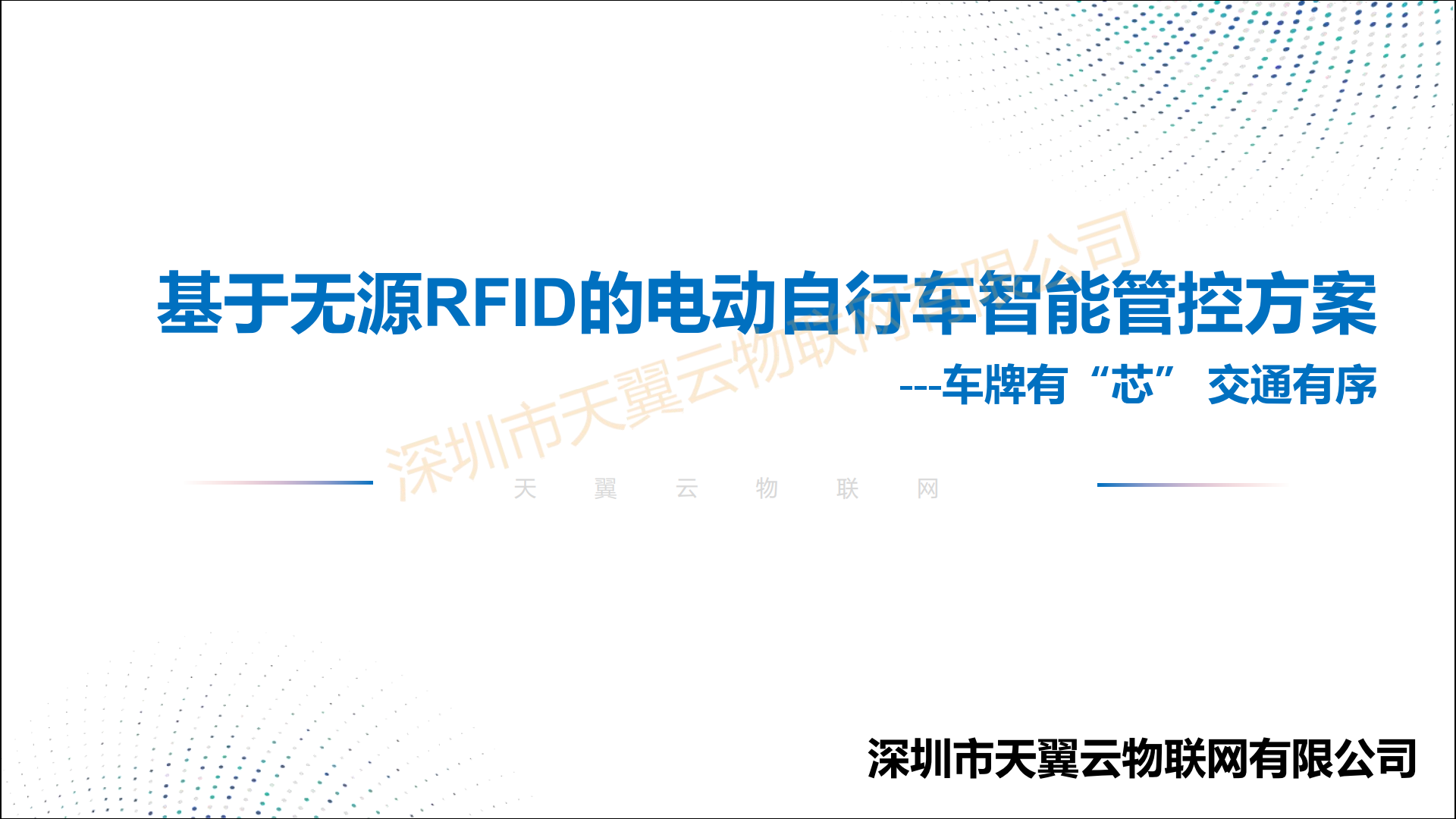 基于无源RFID的电动自行车智能管控方案

---车牌有“芯” 交通有序

深圳市天翼云物联网有限公司

天 翼 云 物 联 网

深圳市天翼云物联网有限公司